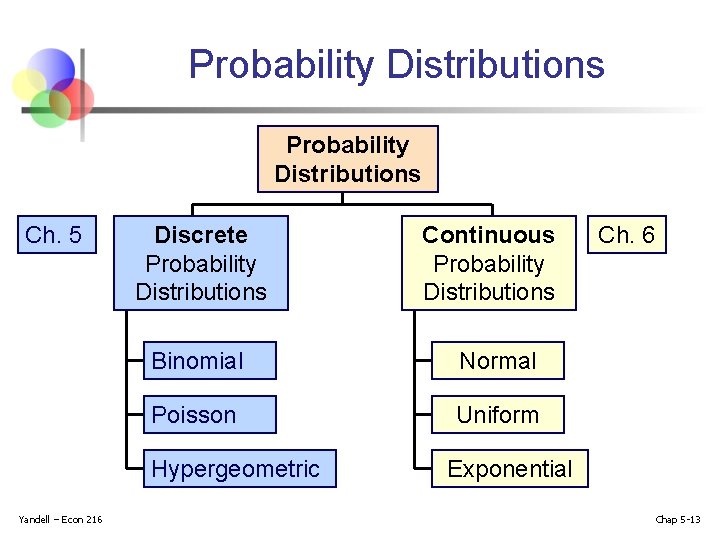 Probability Distributions

Probability Distributions

Ch. 5

Discrete Probability Distributions

Binomial

Poisson

Hypergeometric

Continuous Probability Distributions

Ch. 6

Normal

Uniform

Exponential

Yandell – Econ 216

Chap 5-13